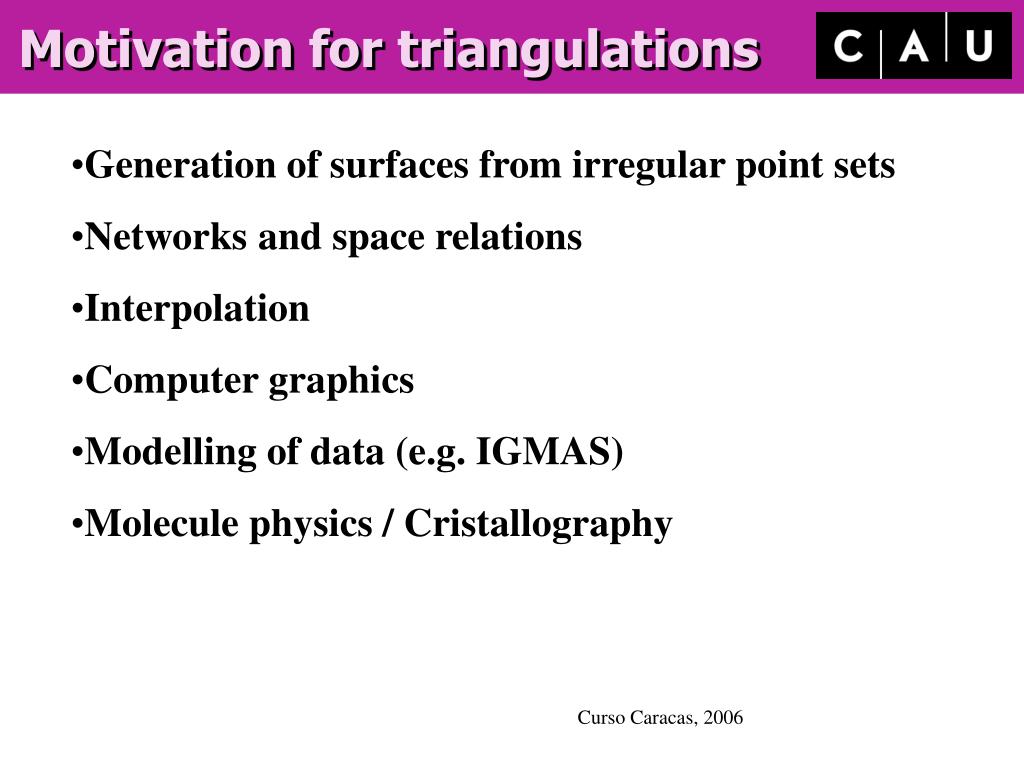 Motivation for triangulations

C A U

•Generation of surfaces from irregular point sets

•Networks and space relations

•Interpolation

•Computer graphics

•Modelling of data (e.g. IGMAS)

•Molecule physics / Cristallography

Curso Caracas, 2006